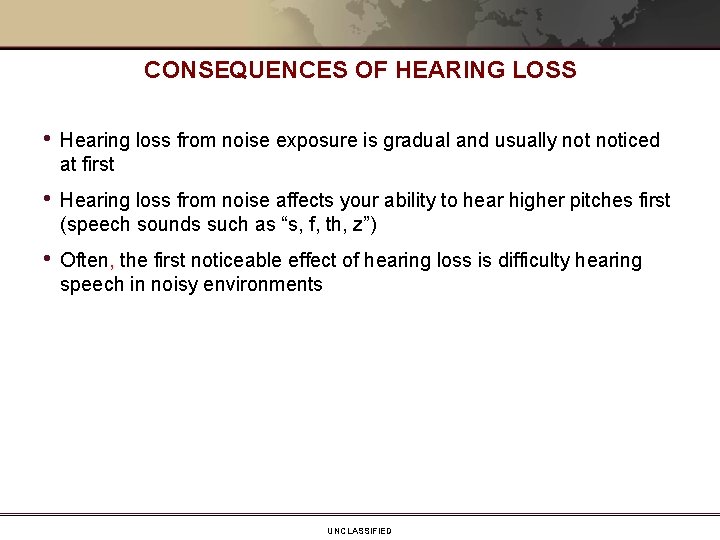 CONSEQUENCES OF HEARING LOSS

• Hearing loss from noise exposure is gradual and usually not noticed at first

• Hearing loss from noise affects your ability to hear higher pitches first (speech sounds such as “s, f, th, z”)

• Often, the first noticeable effect of hearing loss is difficulty hearing speech in noisy environments

UNCLASSIFIED